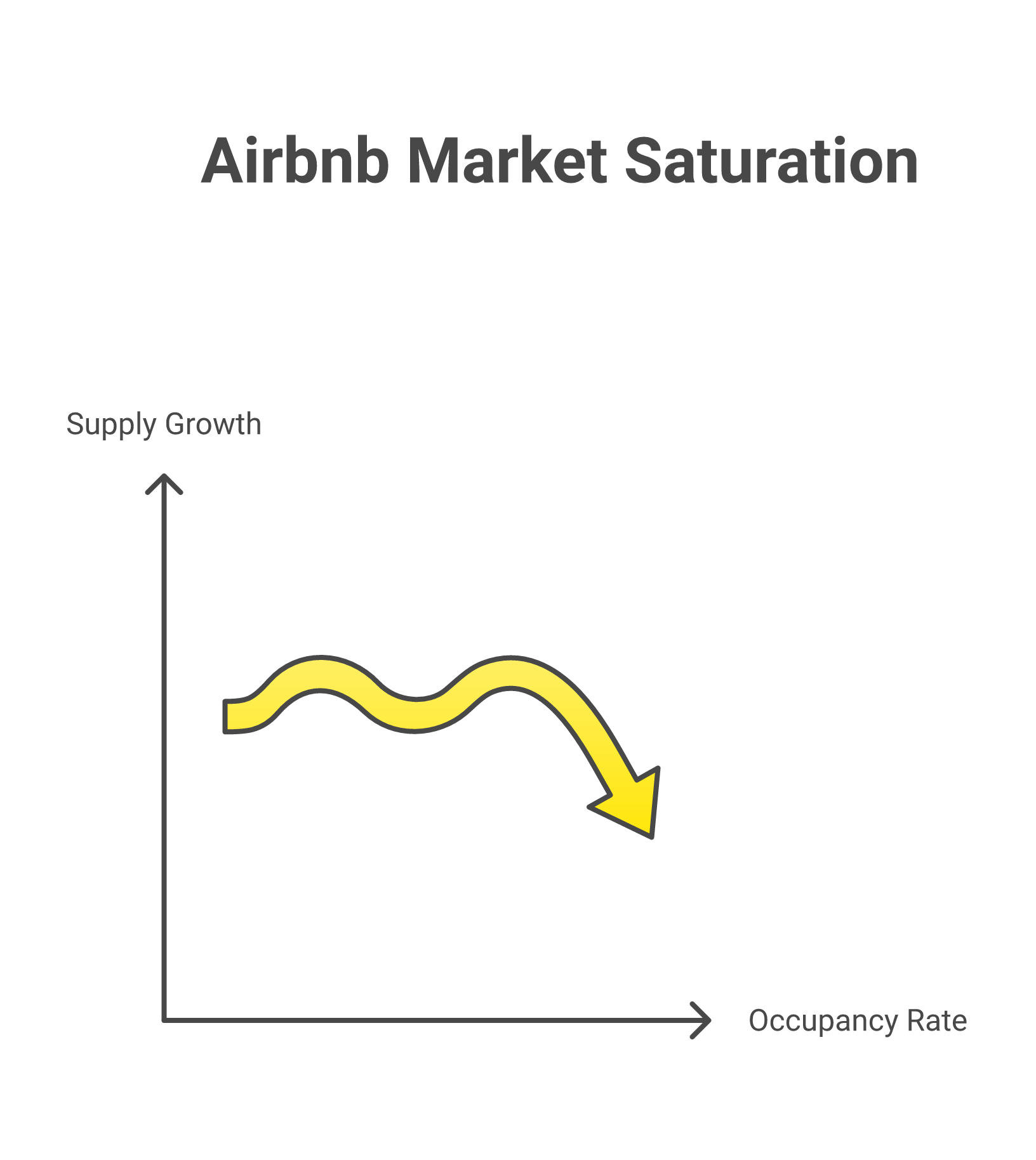 Airbnb Market Saturation

Supply Growth

Occupancy Rate